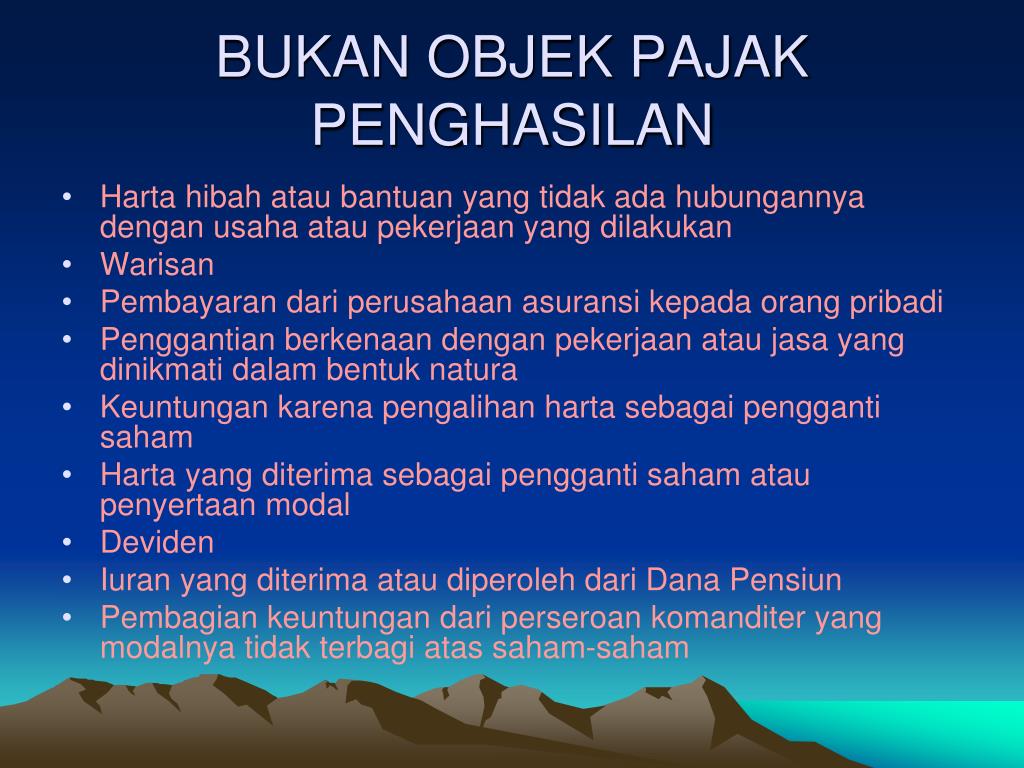 BUKAN OBJEK PAJAK PENGHASILAN

• Harta hibah atau bantuan yang tidak ada hubungannya dengan usaha atau pekerjaan yang dilakukan
• Warisan
• Pembayaran dari perusahaan asuransi kepada orang pribadi
• Penggantian berkenaan dengan pekerjaan atau jasa yang dinikmati dalam bentuk natura
• Keuntungan karena pengalihan harta sebagai pengganti saham
• Harta yang diterima sebagai pengganti saham atau penyertaan modal
• Deviden
• Iuran yang diterima atau diperoleh dari Dana Pensiun
• Pembagian keuntungan dari perseroan komanditer yang modalnya tidak terbagi atas saham-saham